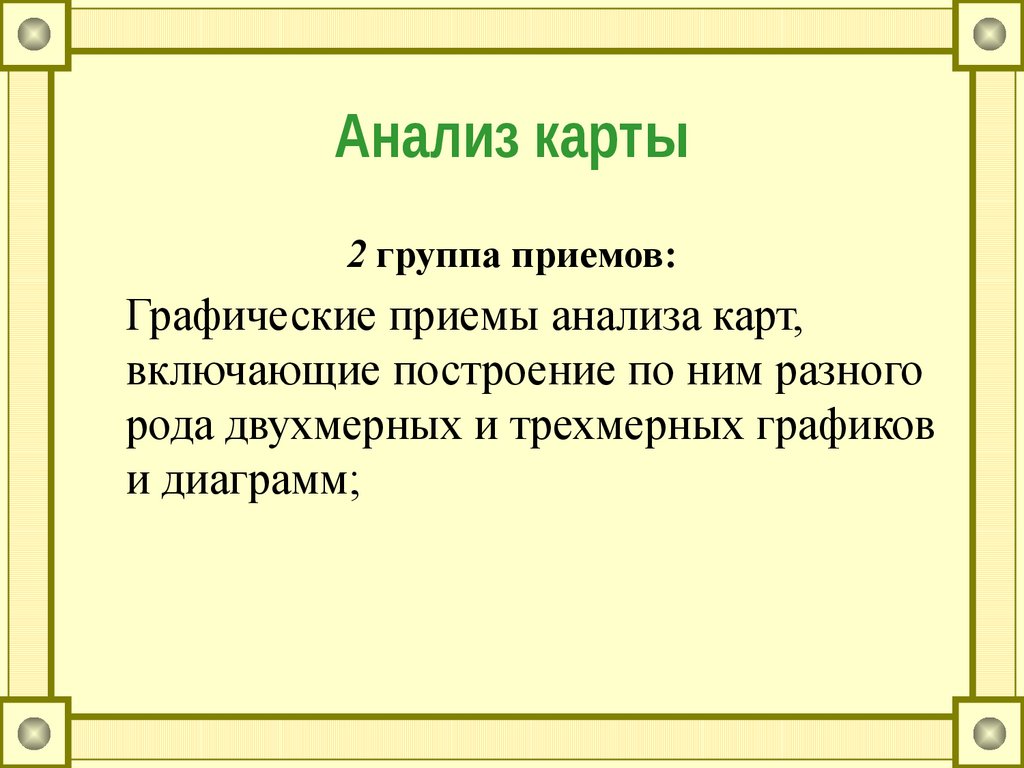 Анализ карты

2 группа приемов:

Графические приемы анализа карт, включающие построение по ним разного рода двухмерных и трехмерных графиков и диаграмм;